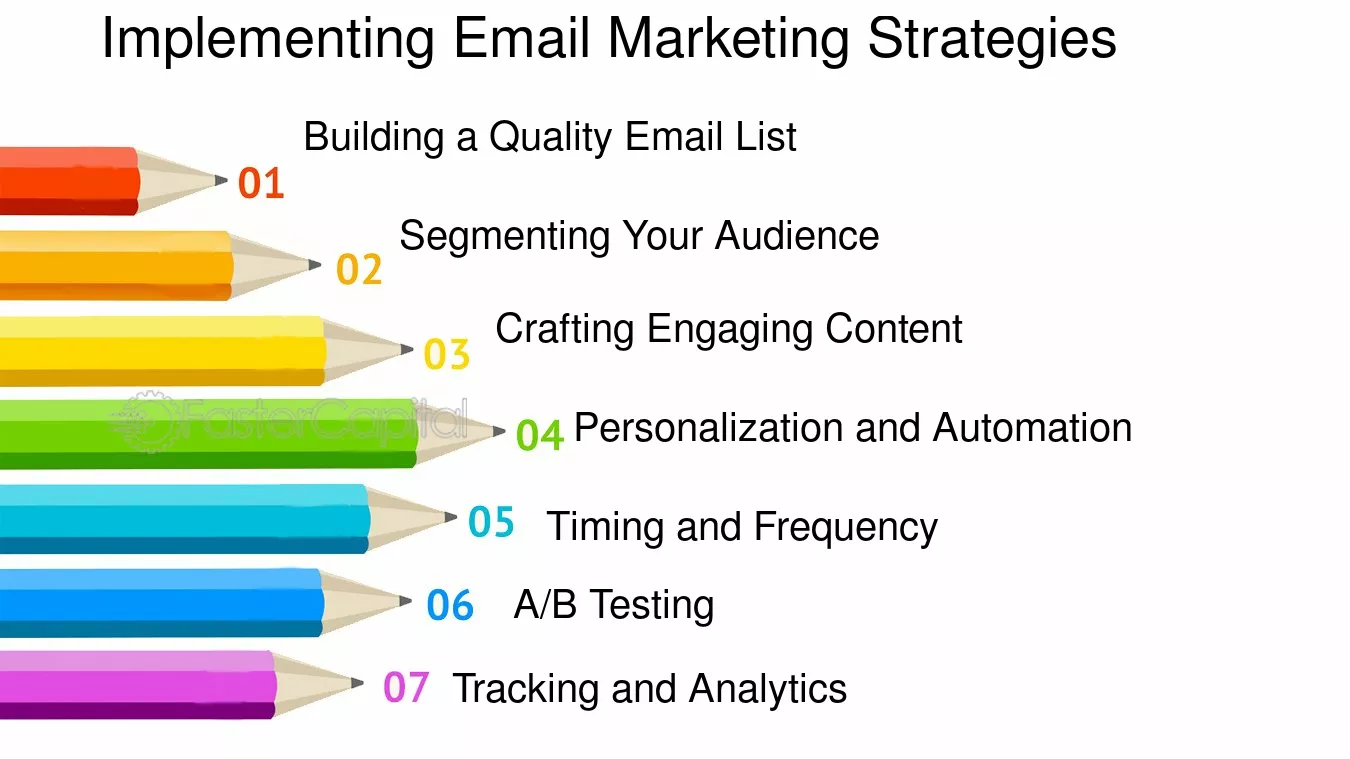 Implementing Email Marketing Strategies

01 Building a Quality Email List

02 Segmenting Your Audience

03 Crafting Engaging Content

FasterCapital

04 Personalization and Automation

05 Timing and Frequency

06 A/B Testing

07 Tracking and Analytics